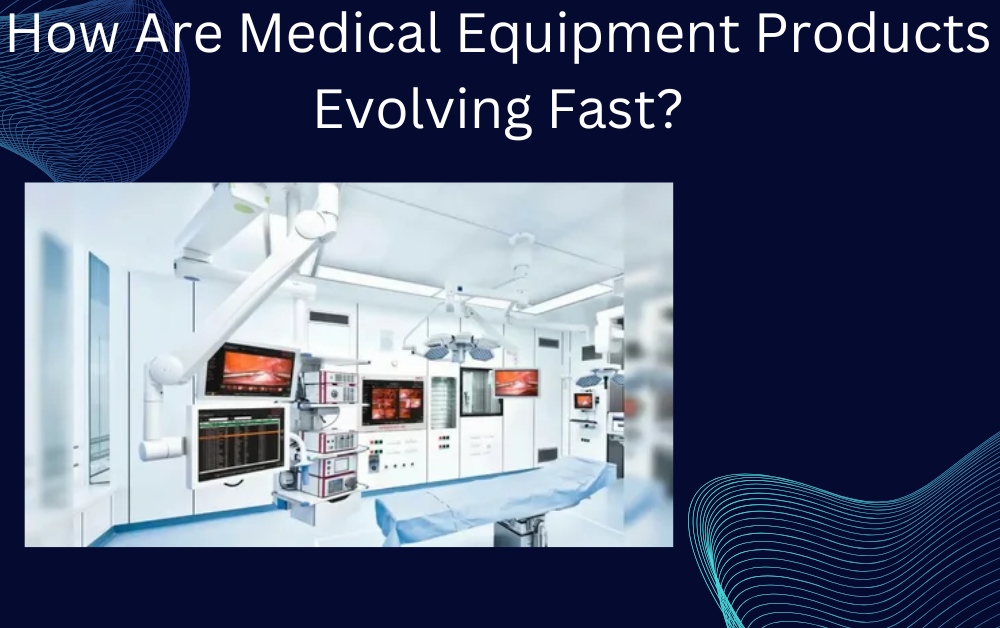 How Are Medical Equipment Products Evolving Fast?